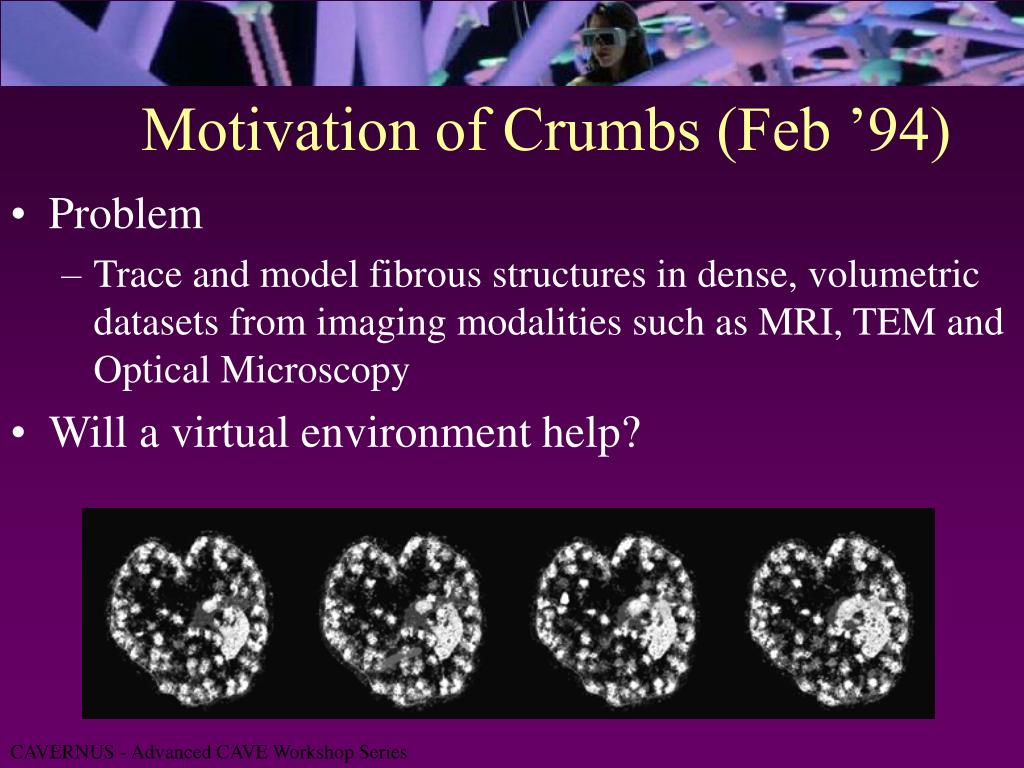 Motivation of Crumbs (Feb ’94)

• Problem

– Trace and model fibrous structures in dense, volumetric datasets from imaging modalities such as MRI, TEM and Optical Microscopy

• Will a virtual environment help?

CAVERNUS - Advanced CAVE Workshop Series